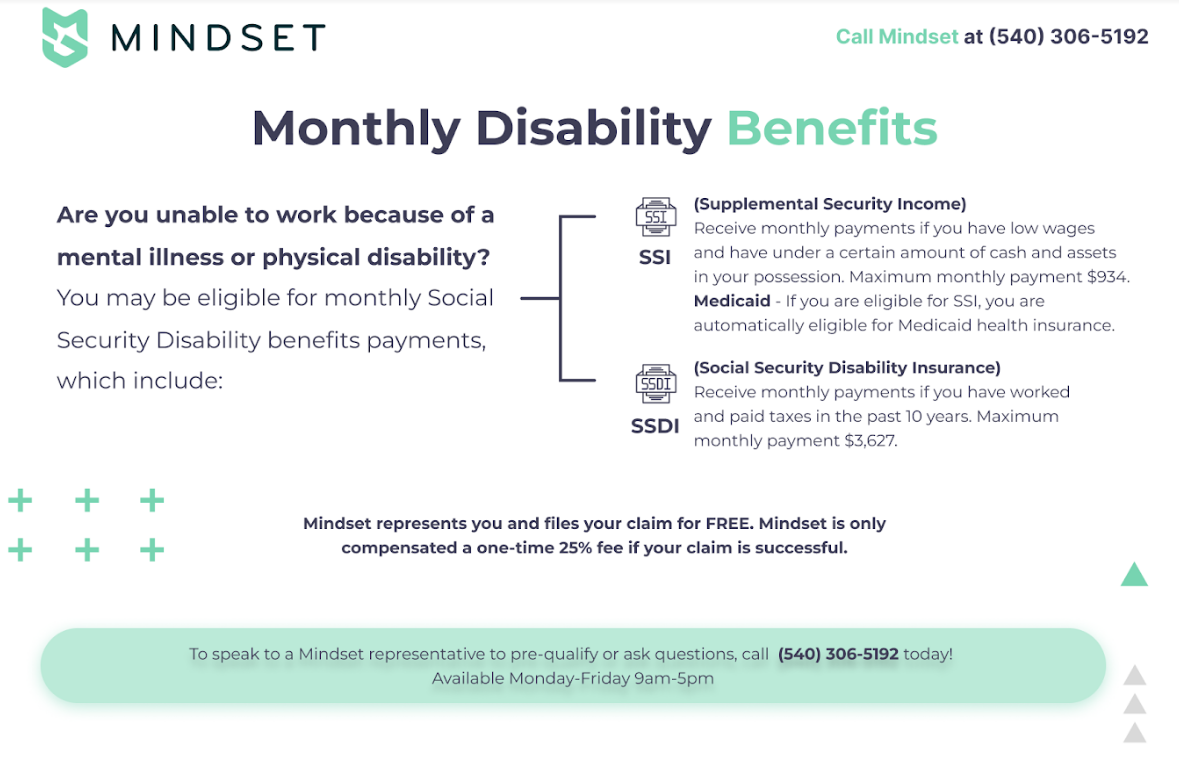 MINDSET

Call Mindset at (540) 306-5192

Monthly Disability Benefits

Are you unable to work because of a mental illness or physical disability? You may be eligible for monthly Social Security Disability benefits payments, which include:

SSI
SSI
(Supplemental Security Income)
Receive monthly payments if you have low wages and have under a certain amount of cash and assets in your possession. Maximum monthly payment $934.
Medicaid - If you are eligible for SSI, you are automatically eligible for Medicaid health insurance.

SSDI
SSDI
(Social Security Disability Insurance)
Receive monthly payments if you have worked and paid taxes in the past 10 years. Maximum monthly payment $3,627.

Mindset represents you and files your claim for FREE. Mindset is only compensated a one-time 25% fee if your claim is successful.

To speak to a Mindset representative to pre-qualify or ask questions, call (540) 306-5192 today!
Available Monday-Friday 9am-5pm